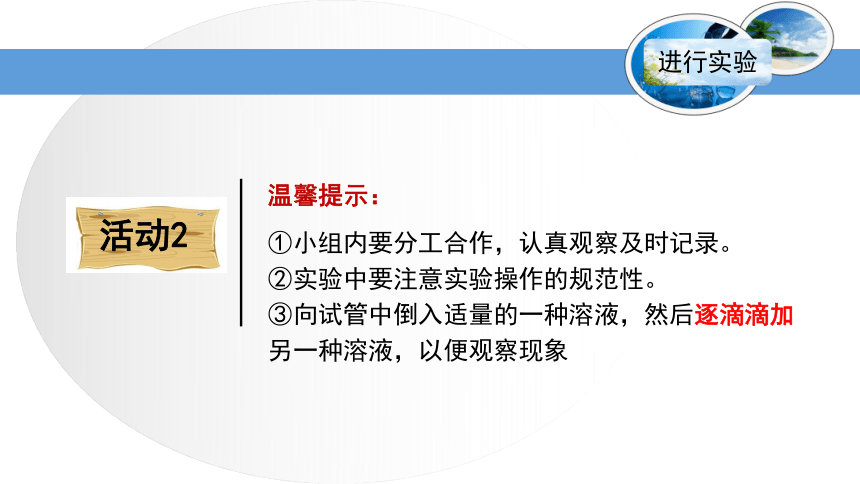 进行实验

活动2

温馨提示：

①小组内要分工合作，认真观察及时记录。
②实验中要注意实验操作的规范性。
③向试管中倒入适量的一种溶液，然后逐滴滴加另一种溶液，以便观察现象